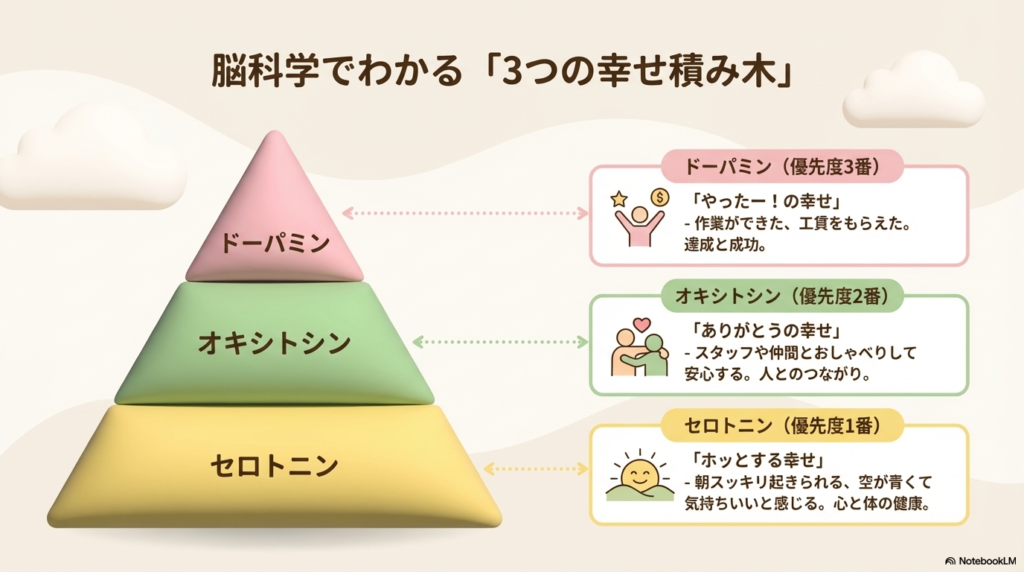 脳科学でわかる「3つの幸せ積み木」

ドーパミン

オキシトシン

セロトニン

ドーパミン（優先度3番）

「やったー！の幸せ」
- 作業ができた、工賃をもらえた。達成と成功。

オキシトシン（優先度2番）

「ありがとうの幸せ」
- スタッフや仲間とおしゃべりして安心する。人とのつながり。

セロトニン（優先度1番）

「ホッとする幸せ」
- 朝スッキリ起きられる、空が青くて気持ちいいと感じる。心と体の健康。

NotebookLM